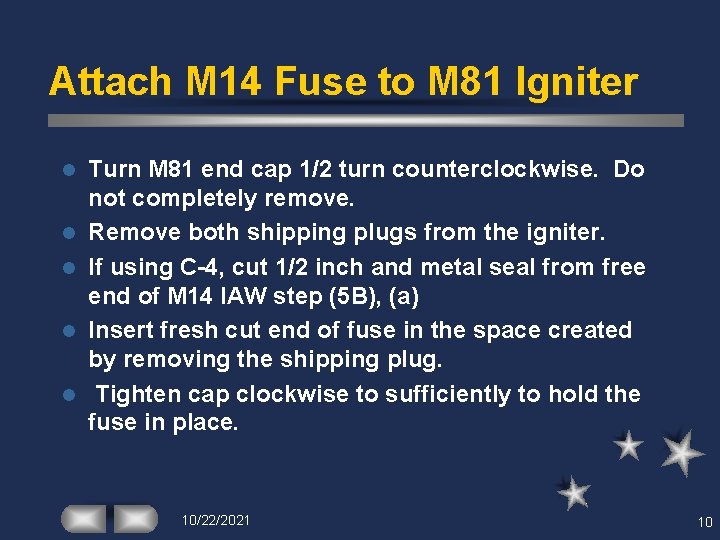 Attach M14 Fuse to M81 Igniter

- Turn M81 end cap 1/2 turn counterclockwise. Do not completely remove.
- Remove both shipping plugs from the igniter.
- If using C-4, cut 1/2 inch and metal seal from free end of M14 IAW step (5B), (a)
- Insert fresh cut end of fuse in the space created by removing the shipping plug.
- Tighten cap clockwise to sufficiently to hold the fuse in place.

10/22/2021

10